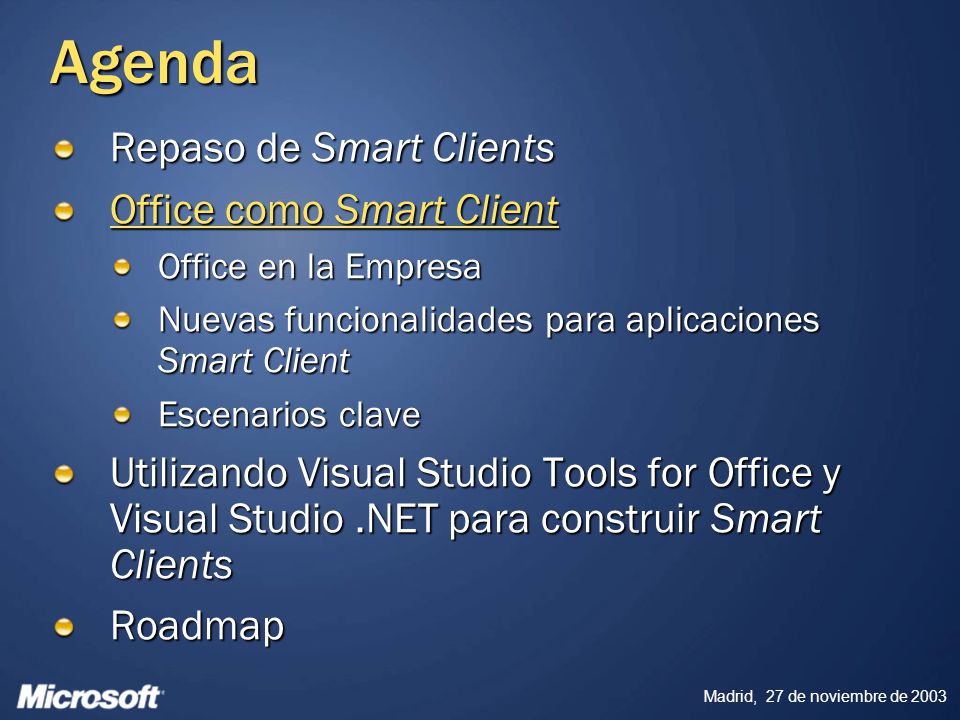 Agenda

Repaso de Smart Clients

Office como Smart Client

Office en la Empresa

Nuevas funcionalidades para aplicaciones Smart Client

Escenarios clave

Utilizando Visual Studio Tools for Office y Visual Studio .NET para construir Smart Clients

Roadmap

Microsoft

Madrid, 27 de noviembre de 2003